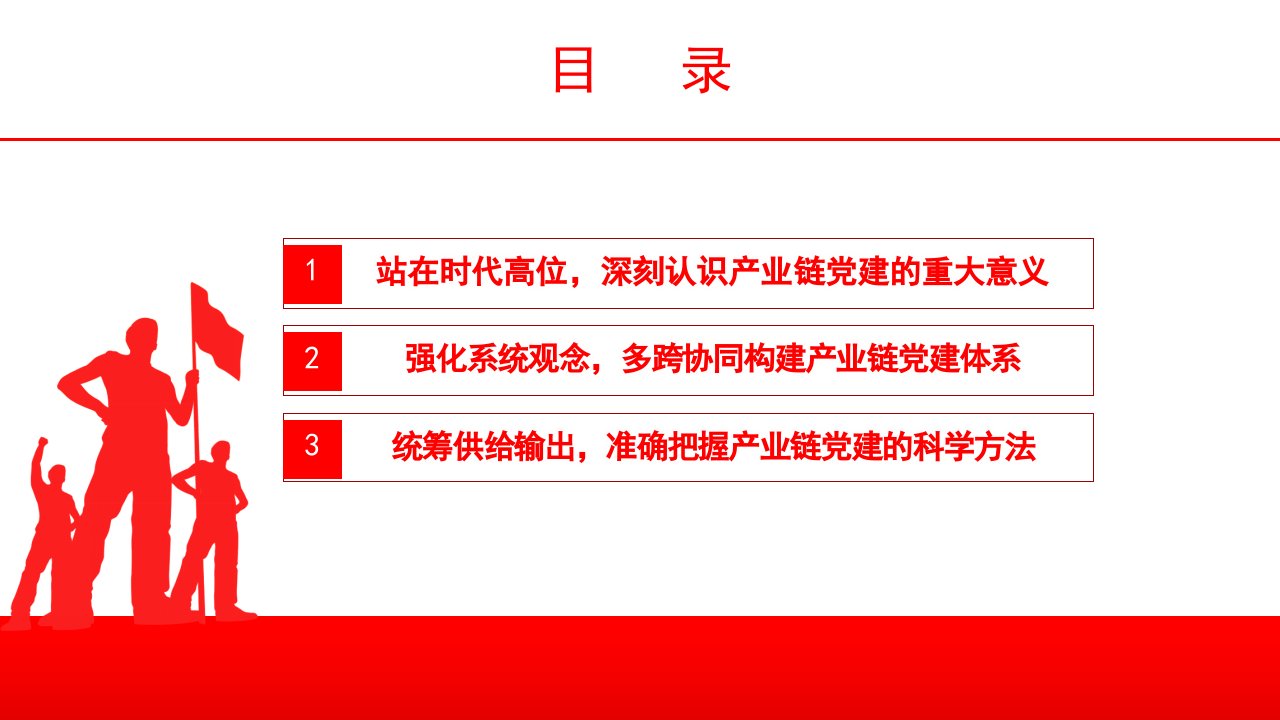 目　　录

1　站在时代高位，深刻认识产业链党建的重大意义

2　强化系统观念，多跨协同构建产业链党建体系

3　统筹供给输出，准确把握产业链党建的科学方法